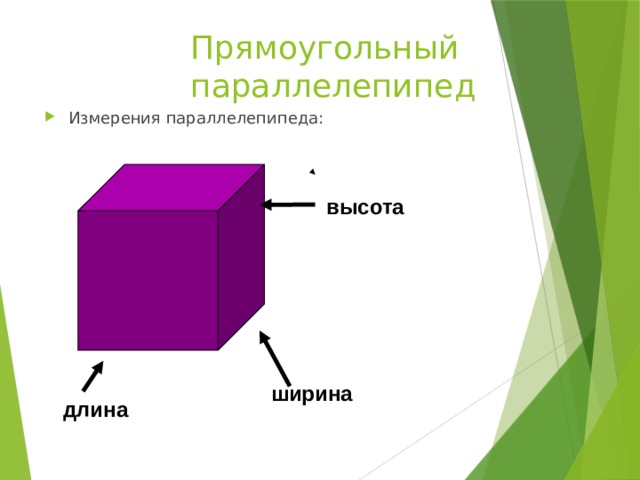 Прямоугольный параллелепипед

Измерения параллелепипеда:

высота

ширина

длина